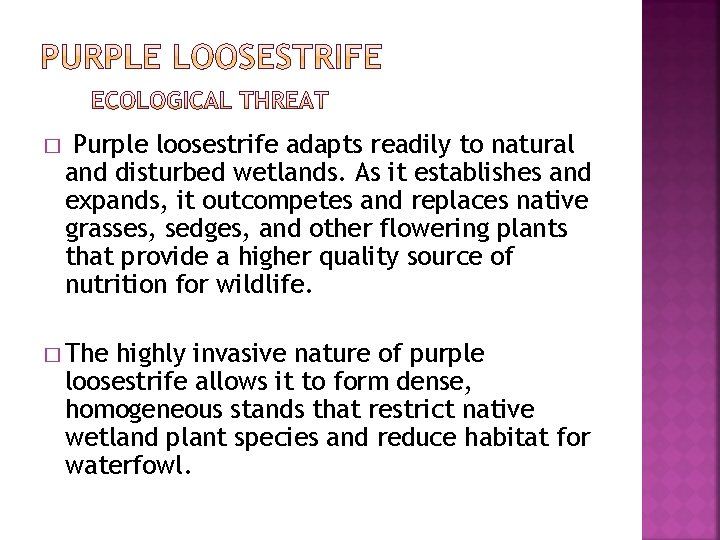 PURPLE LOOSESTRIFE

ECOLOGICAL THREAT

□ Purple loosestrife adapts readily to natural and disturbed wetlands. As it establishes and expands, it outcompetes and replaces native grasses, sedges, and other flowering plants that provide a higher quality source of nutrition for wildlife.

□ The highly invasive nature of purple loosestrife allows it to form dense, homogeneous stands that restrict native wetland plant species and reduce habitat for waterfowl.